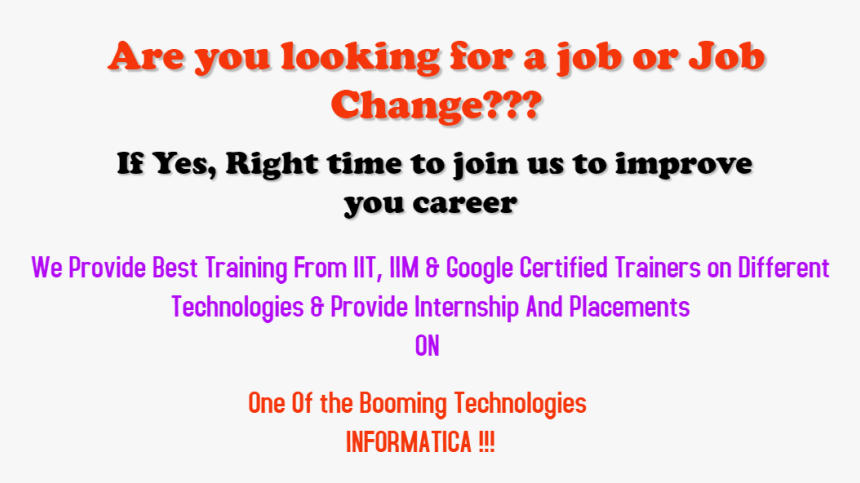 Are you looking for a job or Job Change???

If Yes, Right time to join us to improve you career

We Provide Best Training From IIT, IIM & Google Certified Trainers on Different Technologies & Provide Internship And Placements
ON

One Of the Booming Technologies
INFORMATICA !!!